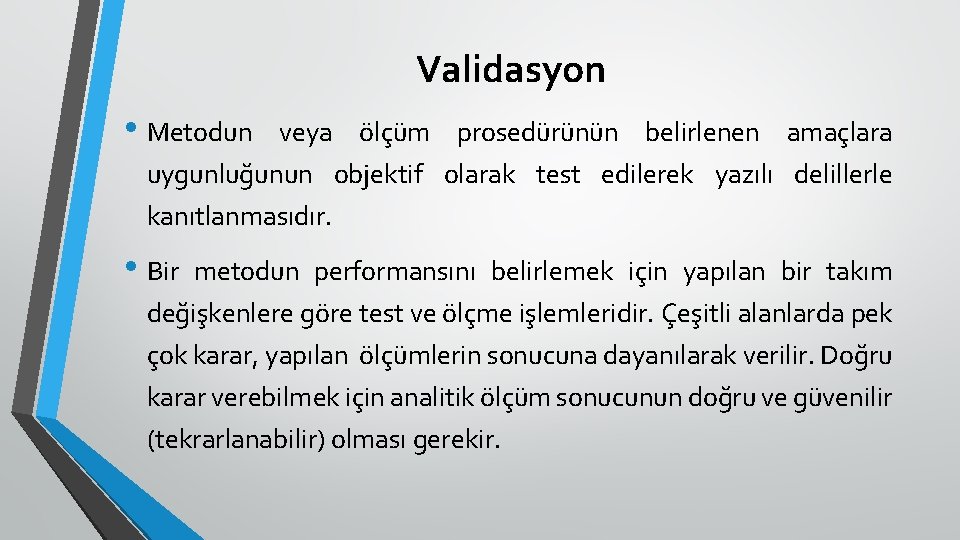 Validasyon

• Metodun veya ölçüm prosedürünün belirlenen amaçlara uygunluğunun objektif olarak test edilerek yazılı delillerle kanıtlanmasıdır.

• Bir metodun performansını belirlemek için yapılan bir takım değişkenlere göre test ve ölçme işlemleridir. Çeşitli alanlarda pek çok karar, yapılan ölçümlerin sonucuna dayanılarak verilir. Doğru karar verebilmek için analitik ölçüm sonucunun doğru ve güvenilir (tekrarlanabilir) olması gerekir.